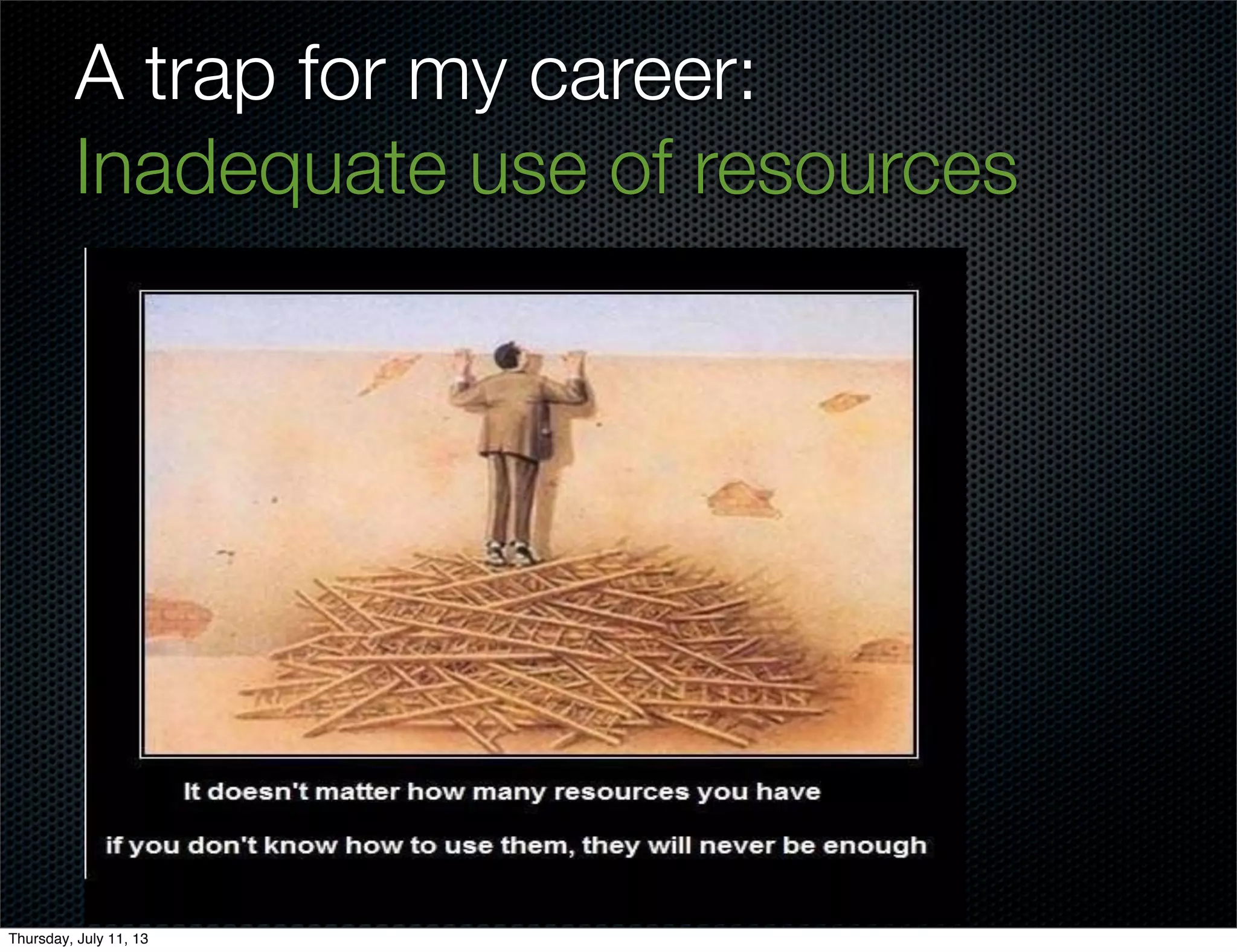 A trap for my career:
Inadequate use of resources

It doesn't matter how many resources you have

if you don't know how to use them, they will never be enough

Thursday, July 11, 13